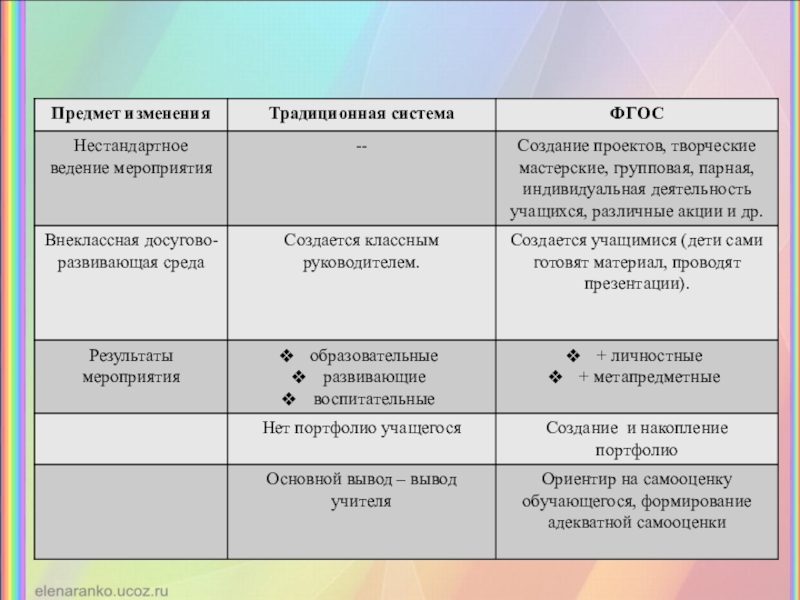 | Предмет изменения | Традиционная система | ФГОС |
|---|---|---|
| Нестандартное ведение мероприятия | -- | Создание проектов, творческие мастерские, групповая, парная, индивидуальная деятельность учащихся, различные акции и др. |
| Внеклассная досугово-развивающая среда | Создается классным руководителем. | Создается учащимися (дети сами готовят материал, проводят презентации). |
| Результаты мероприятия | ❖ образовательные ❖ развивающие ❖ воспитательные | ❖ + личностные ❖ + метапредметные |
| | Нет портфолио учащегося | Создание и накопление портфолио |
| | Основной вывод – вывод учителя | Ориентир на самооценку обучающегося, формирование адекватной самооценки |

elenaranko.ucoz.ru